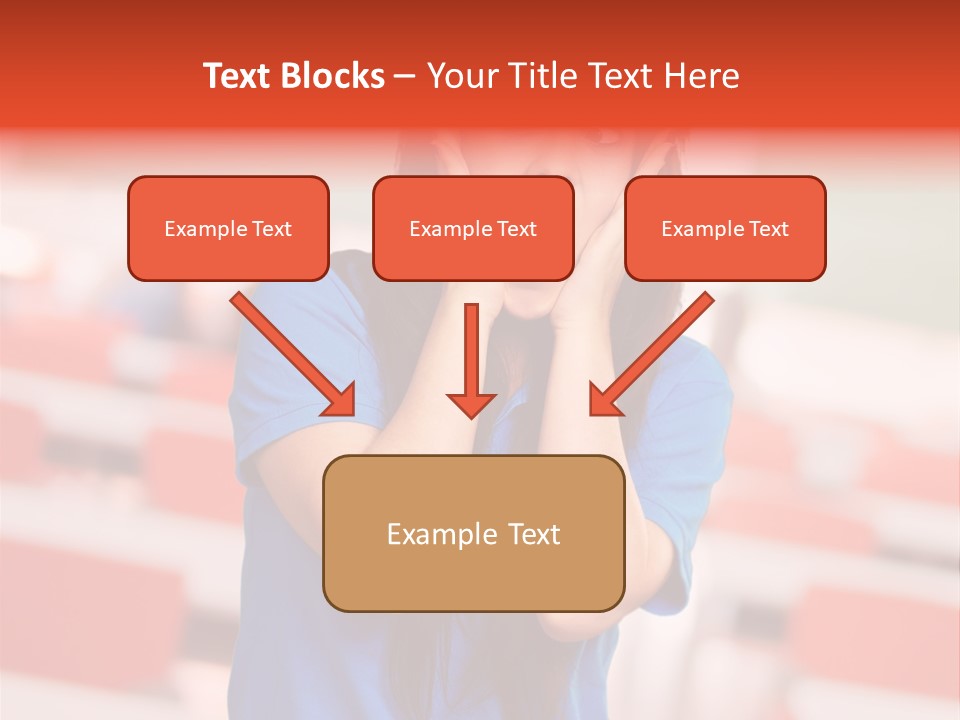 Text Blocks – Your Title Text Here

Example Text

Example Text

Example Text

Example Text